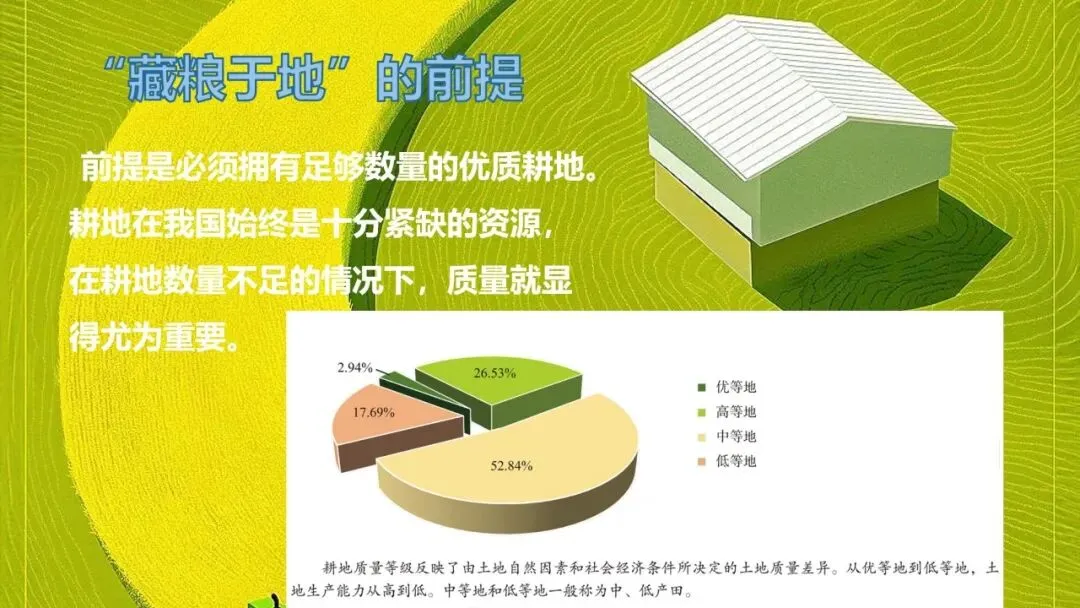 “藏粮于地”的前提

前提是必须拥有足够数量的优质耕地。耕地在我国始终是十分紧缺的资源，在耕地数量不足的情况下，质量就显得尤为重要。

2.94%
26.53%
17.69%
52.84%

优等地
高等地
中等地
低等地

耕地质量等级反映了由土地自然因素和社会经济条件所决定的土地质量差异。从优等地到低等地，土地生产能力从高到低。中等地和低等地一般称为中、低产田。